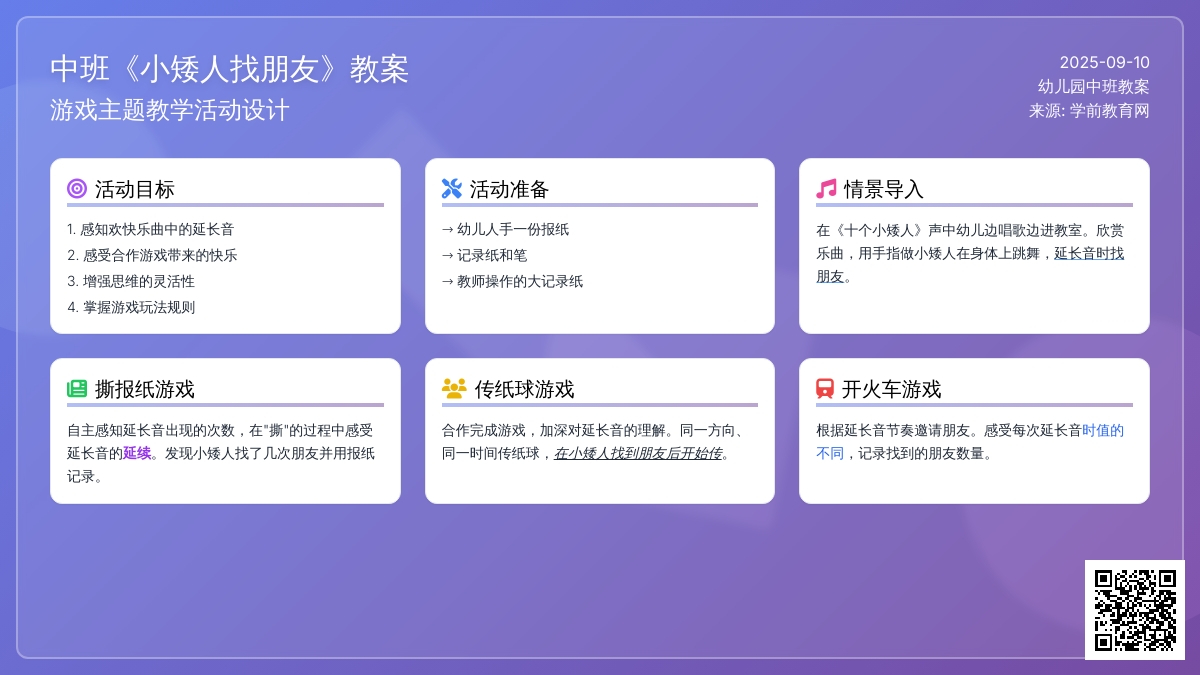 中班《小矮人找朋友》教案
游戏主题教学活动设计

2025-09-10
幼儿园中班教案
来源: 学前教育网

活动目标

1. 感知欢快乐曲中的延长音
2. 感受合作游戏带来的快乐
3. 增强思维的灵活性
4. 掌握游戏玩法规则

活动准备

→ 幼儿人手一份报纸
→ 记录纸和笔
→ 教师操作的大记录纸

情景导入

在《十个小矮人》声中幼儿边唱歌边进教室。欣赏乐曲，用手指做小矮人在身体上跳舞，延长音时找朋友。

撕报纸游戏

自主感知延长音出现的次数，在"撕"的过程中感受延长音的延续。发现小矮人找了几次朋友并用报纸记录。

传纸球游戏

合作完成游戏，加深对延长音的理解。同一方向、同一时间传纸球，在小矮人找到朋友后开始传。

开火车游戏

根据延长音节奏邀请朋友。感受每次延长音时值的不同，记录找到的朋友数量。